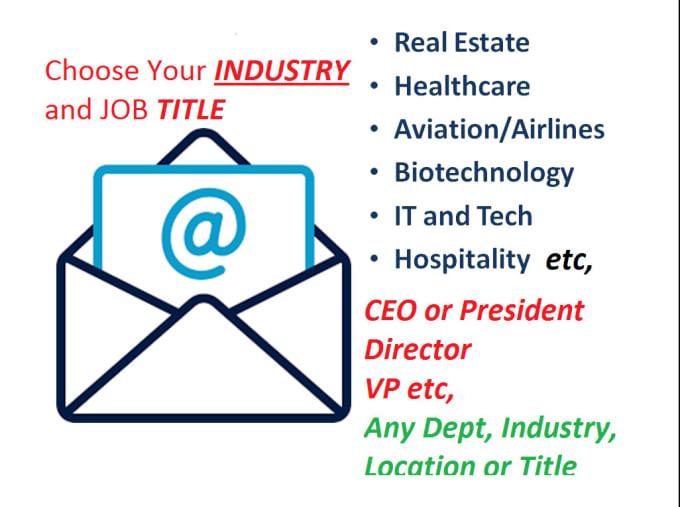 Choose Your INDUSTRY and JOB TITLE

@

• Real Estate
• Healthcare
• Aviation/Airlines
• Biotechnology
• IT and Tech
• Hospitality etc,

CEO or President
Director
VP etc,
Any Dept, Industry, Location or Title